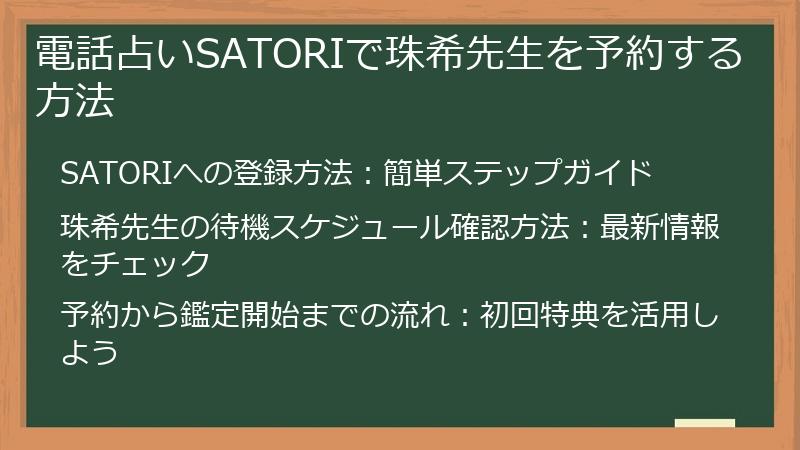 電話占いSATORIで珠希先生を予約する方法

SATORIへの登録方法：簡単ステップガイド

珠希先生の待機スケジュール確認方法：最新情報をチェック

予約から鑑定開始までの流れ：初回特典を活用しよう